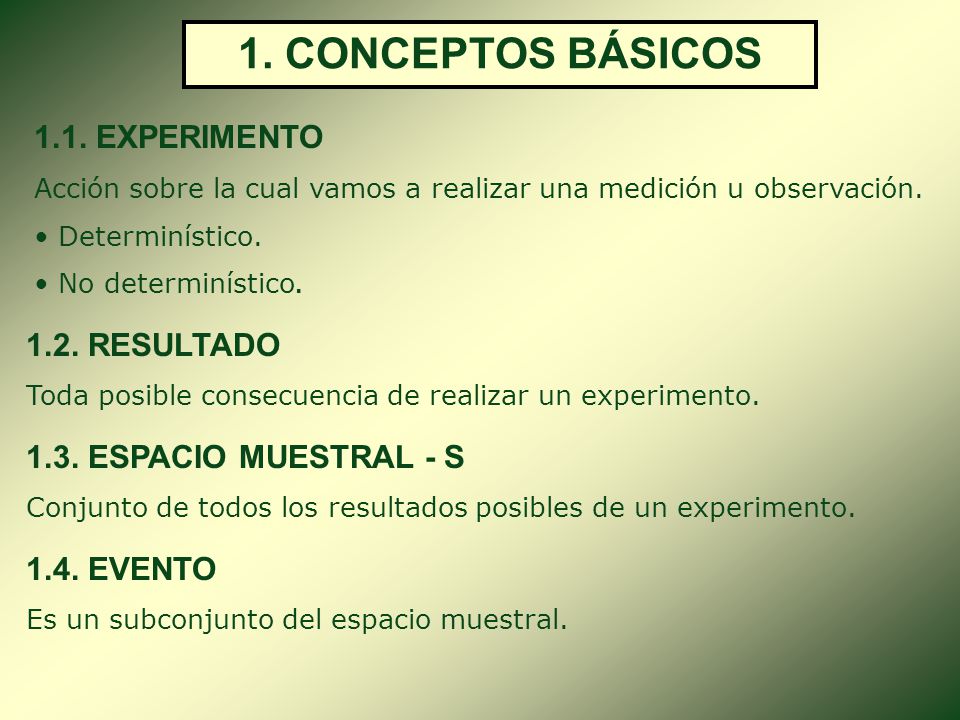 1. CONCEPTOS BÁSICOS

1.1. EXPERIMENTO

Acción sobre la cual vamos a realizar una medición u observación.

• Determinístico.

• No determinístico.

1.2. RESULTADO

Toda posible consecuencia de realizar un experimento.

1.3. ESPACIO MUESTRAL - S

Conjunto de todos los resultados posibles de un experimento.

1.4. EVENTO

Es un subconjunto del espacio muestral.